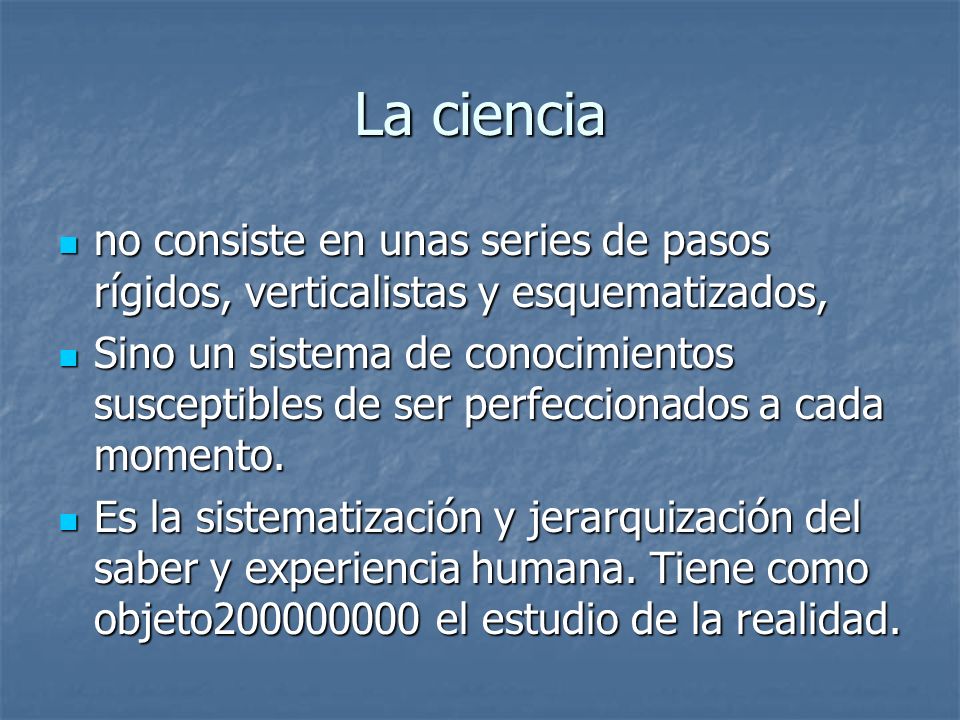 La ciencia

- no consiste en unas series de pasos rígidos, verticalistas y esquematizados,
- Sino un sistema de conocimientos susceptibles de ser perfeccionados a cada momento.
- Es la sistematización y jerarquización del saber y experiencia humana. Tiene como objeto200000000 el estudio de la realidad.